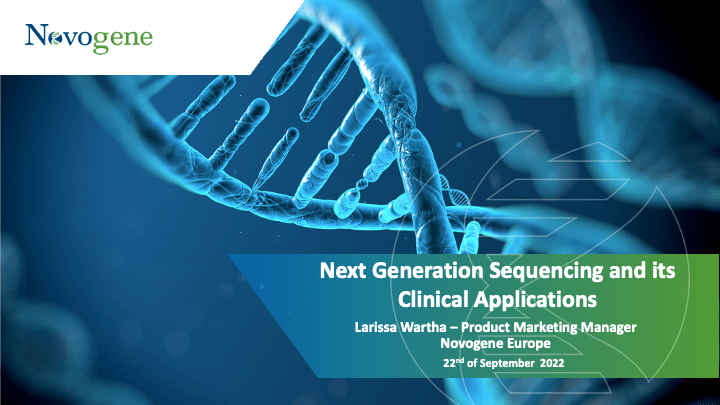 Novogene

Next Generation Sequencing and its Clinical Applications

Larissa Wartha – Product Marketing Manager
Novogene Europe

22$^{nd}$ of September 2022